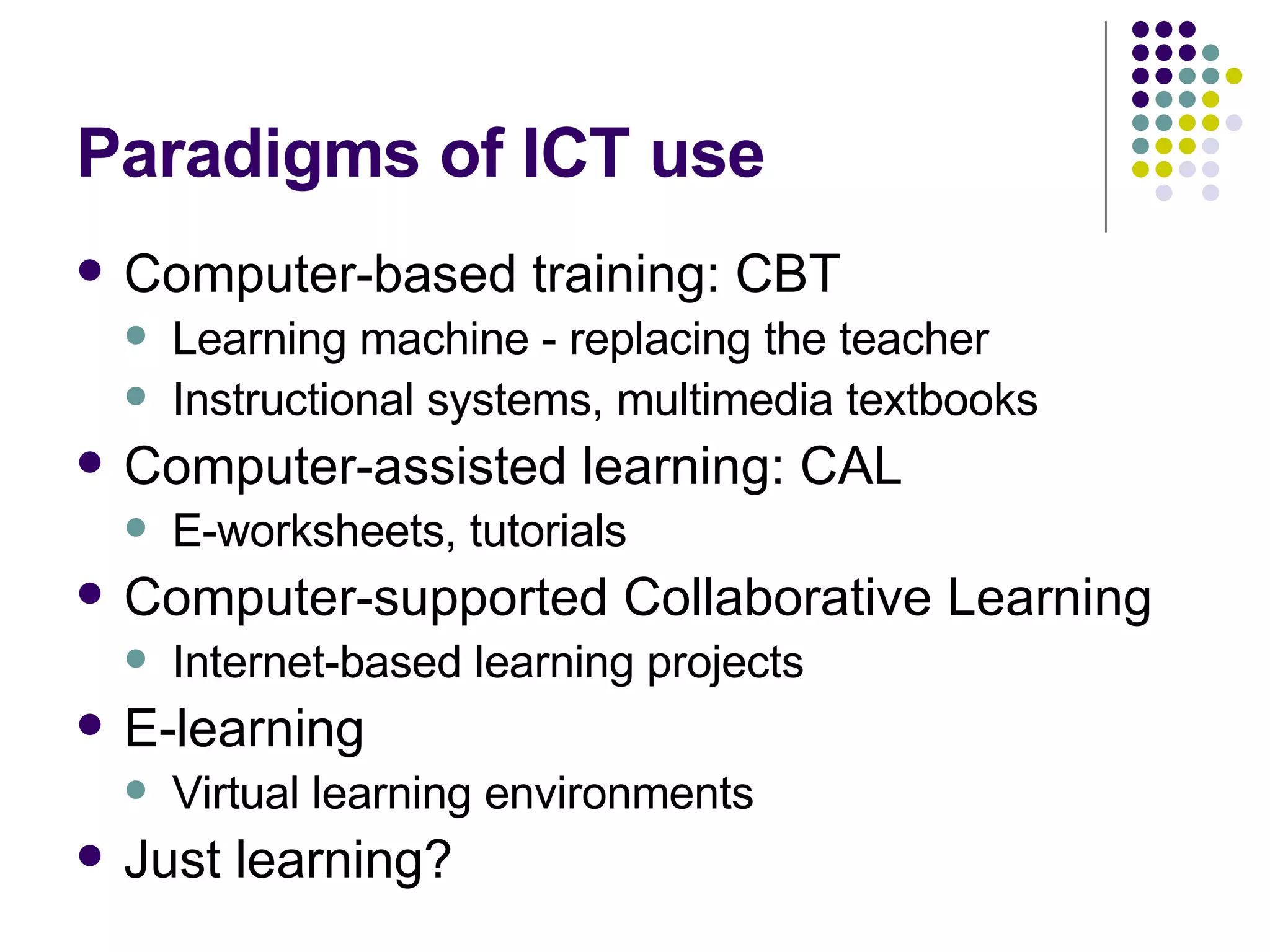 Paradigms of ICT use

- Computer-based training: CBT
  - Learning machine - replacing the teacher
  - Instructional systems, multimedia textbooks
- Computer-assisted learning: CAL
  - E-worksheets, tutorials
- Computer-supported Collaborative Learning
  - Internet-based learning projects
- E-learning
  - Virtual learning environments
- Just learning?